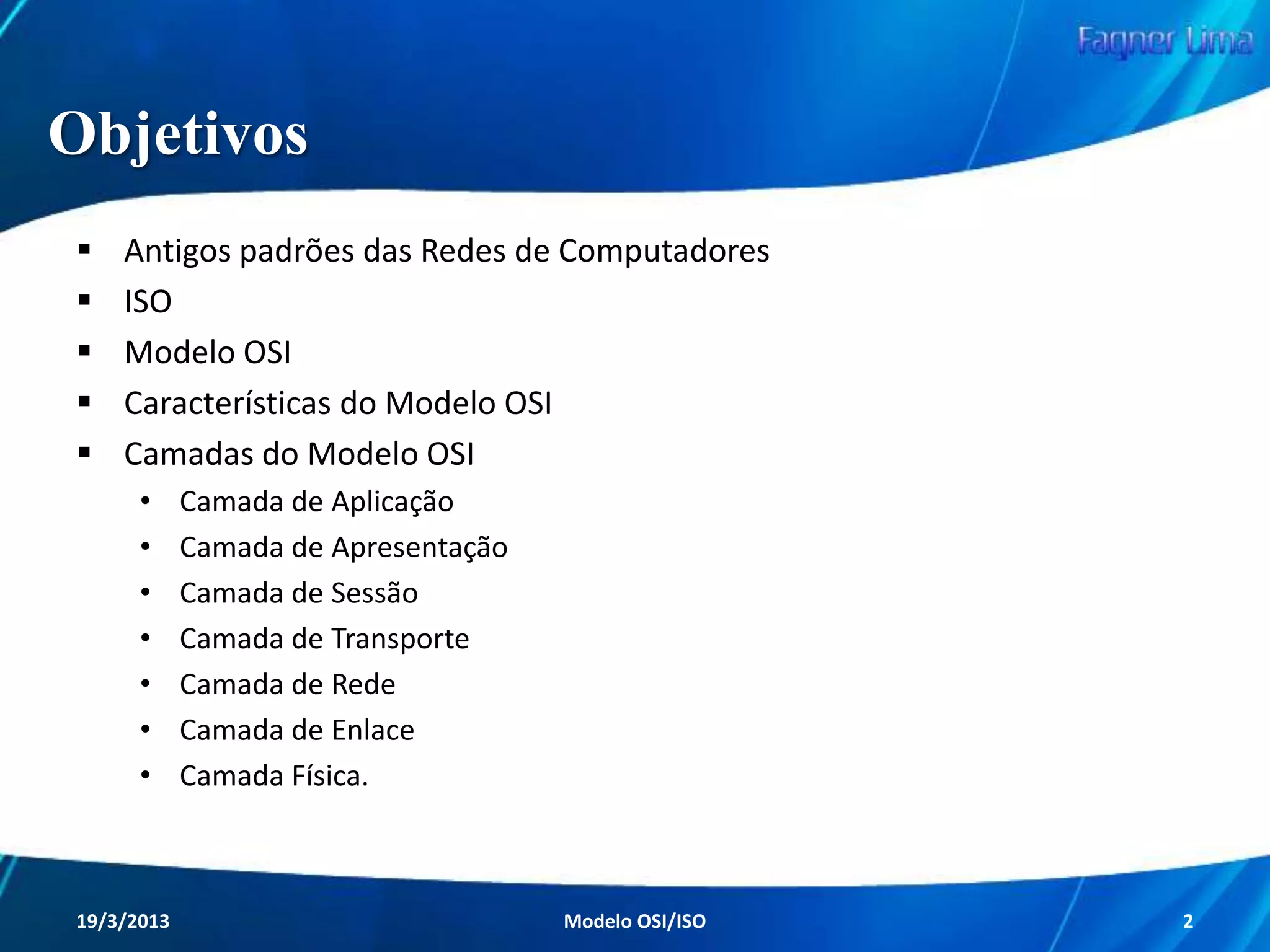 Fagner Lima

Objetivos

▪ Antigos padrões das Redes de Computadores
▪ ISO
▪ Modelo OSI
▪ Características do Modelo OSI
▪ Camadas do Modelo OSI
• Camada de Aplicação
• Camada de Apresentação
• Camada de Sessão
• Camada de Transporte
• Camada de Rede
• Camada de Enlace
• Camada Física.

19/3/2013 Modelo OSI/ISO 2